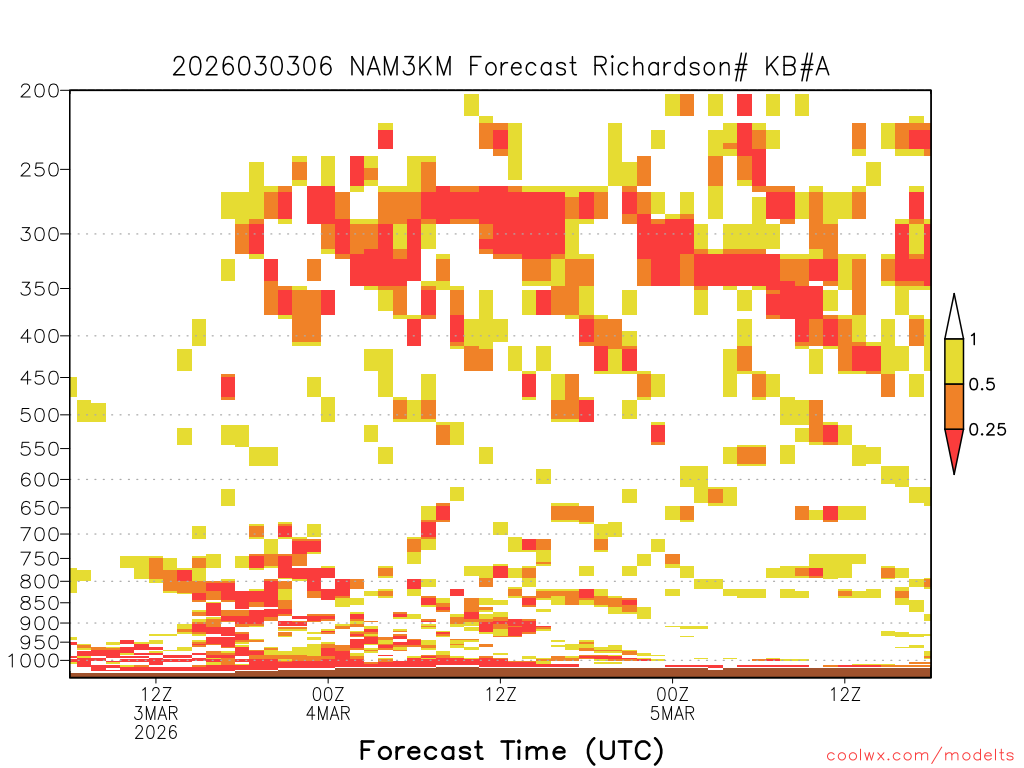 2026030306 NAM3KM Forecast Richardson# KB#A

200
250
300
350
400
450
500
550
600
650
700
750
800
850
900
950
1000

1
0.5
0.25

12Z
3MAR
2026
00Z
4MAR
12Z
00Z
5MAR
12Z

Forecast Time (UTC)

coolwx.com/modelts